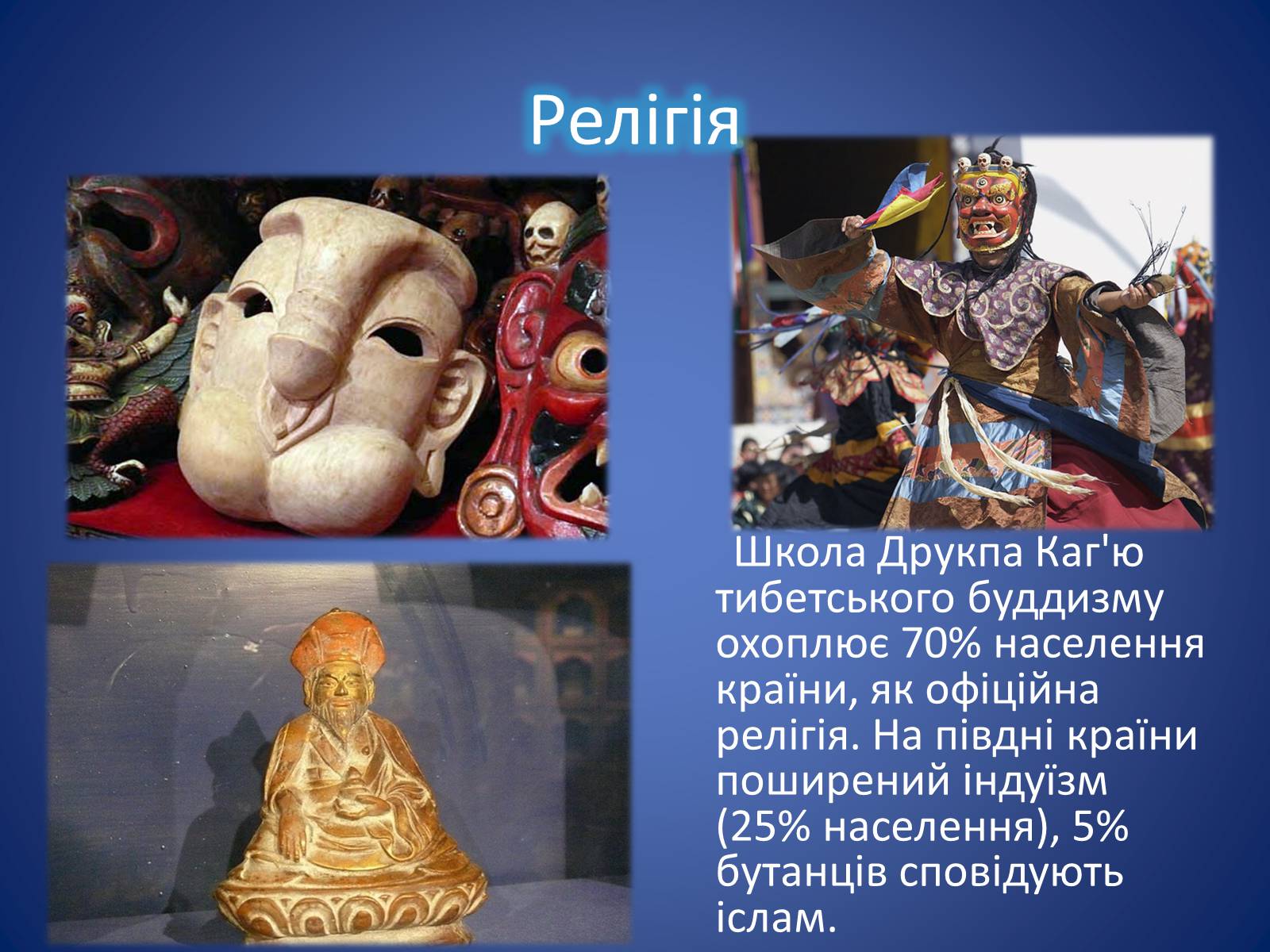 Релігія

Школа Друкпа Каг'ю тибетського буддизму охоплює 70% населення країни, як офіційна релігія. На півдні країни поширений індуїзм (25% населення), 5% бутанців сповідують іслам.